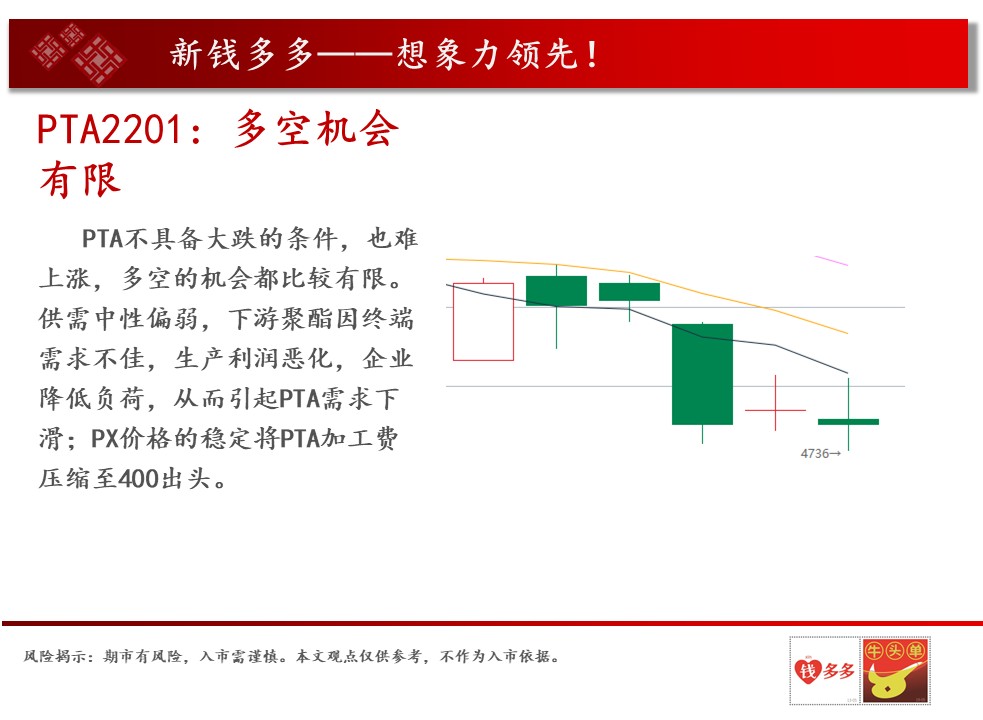 新钱多多——想象力领先！

PTA2201：多空机会有限

PTA不具备大跌的条件，也难上涨，多空的机会都比较有限。供需中性偏弱，下游聚酯因终端需求不佳，生产利润恶化，企业降低负荷，从而引起PTA需求下滑；PX价格的稳定将PTA加工费压缩至400出头。

4736→

风险揭示：期市有风险，入市需谨慎。本文观点仅供参考，不作为入市依据。

钱多多

牛头单